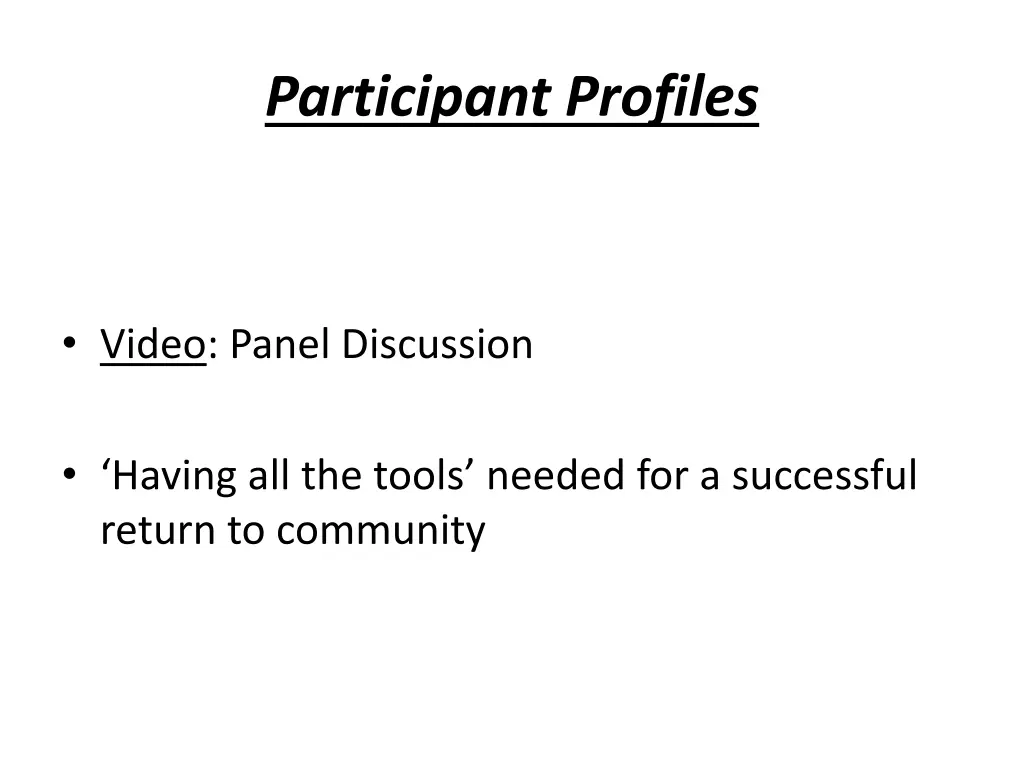 Participant Profiles

• Video: Panel Discussion

• ‘Having all the tools’ needed for a successful return to community